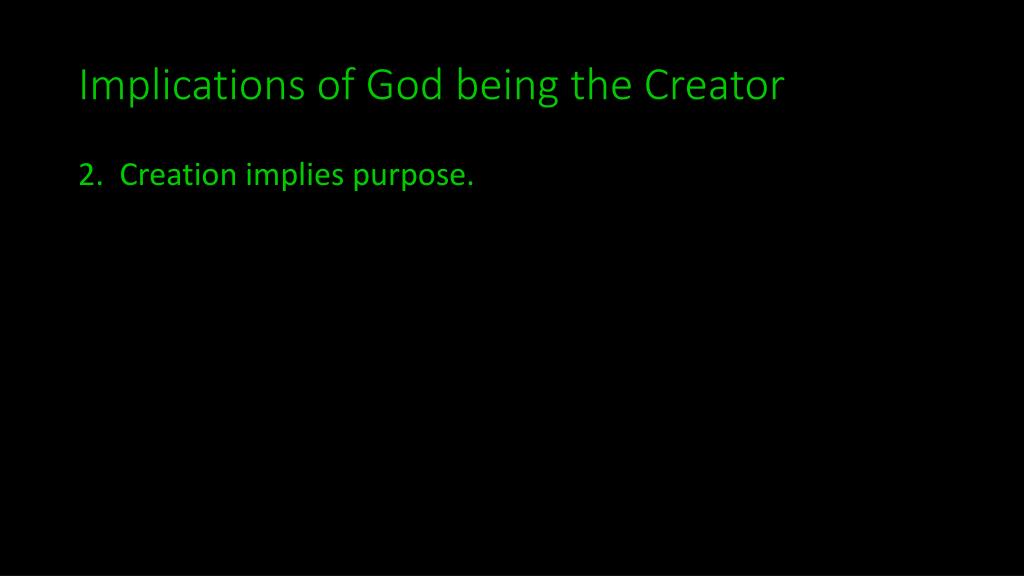 Implications of God being the Creator

2. Creation implies purpose.